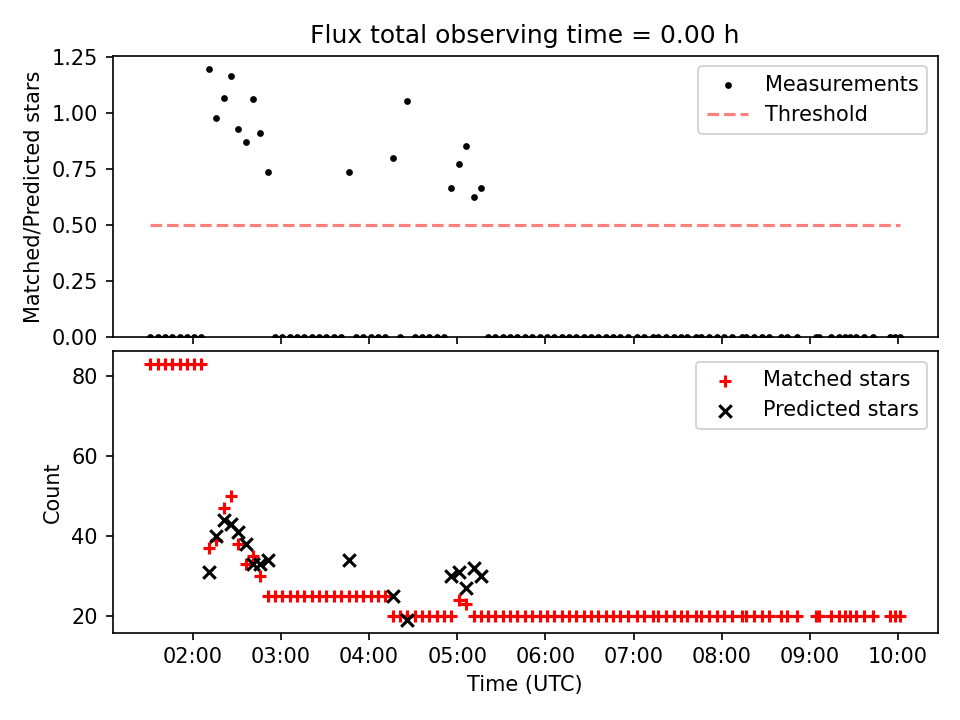 Flux total observing time = 0.00 h

Matched/Predicted stars

1.25
1.00
0.75
0.50
0.25
0.00

Measurements
Threshold

Count

80
60
40
20

Matched stars
Predicted stars

02:00 03:00 04:00 05:00 06:00 07:00 08:00 09:00 10:00

Time (UTC)